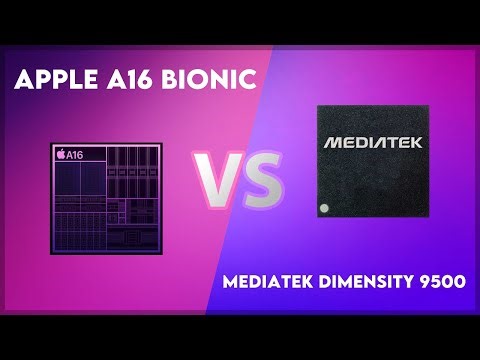 APPLE A16 BIONIC

A16

VS

MEDIATEK

MEDIATEK DIMENSITY 9500